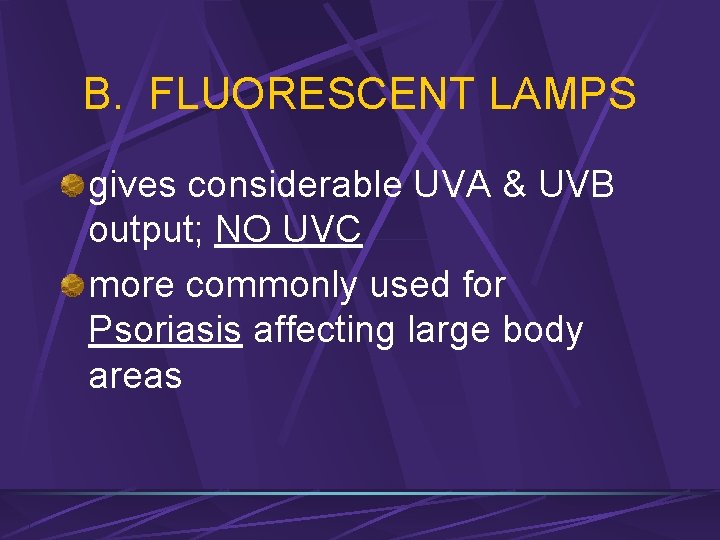 B. FLUORESCENT LAMPS

gives considerable UVA & UVB output; NO UVC

more commonly used for Psoriasis affecting large body areas